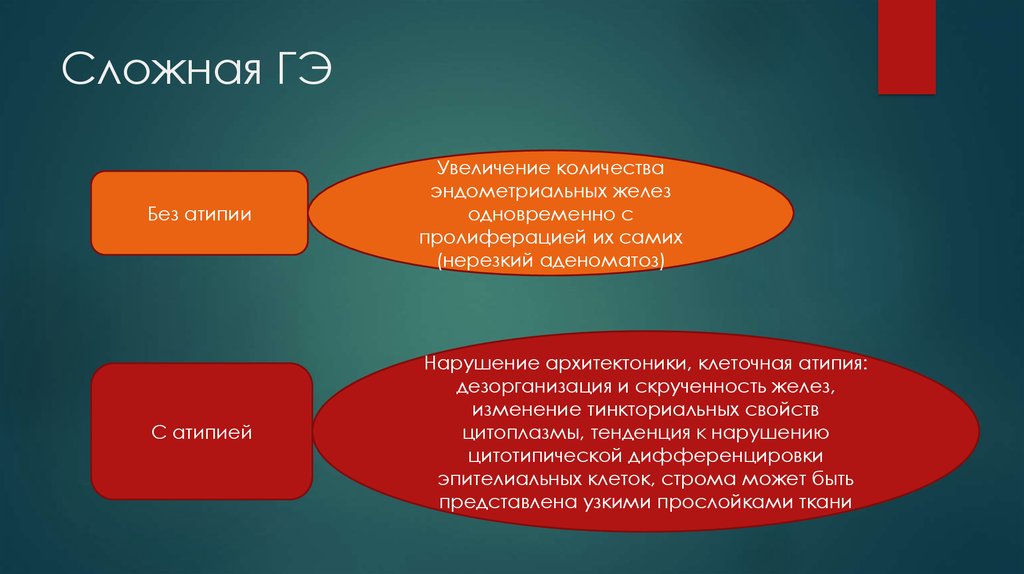 Сложная ГЭ

Без атипии

Увеличение количества эндометриальных желез одновременно с пролиферацией их самих (нерезкий аденоматоз)

С атипией

Нарушение архитектоники, клеточная атипия: дезорганизация и скрученность желез, изменение тинкториальных свойств цитоплазмы, тенденция к нарушению цитотипической дифференцировки эпителиальных клеток, строма может быть представлена узкими прослойками ткани